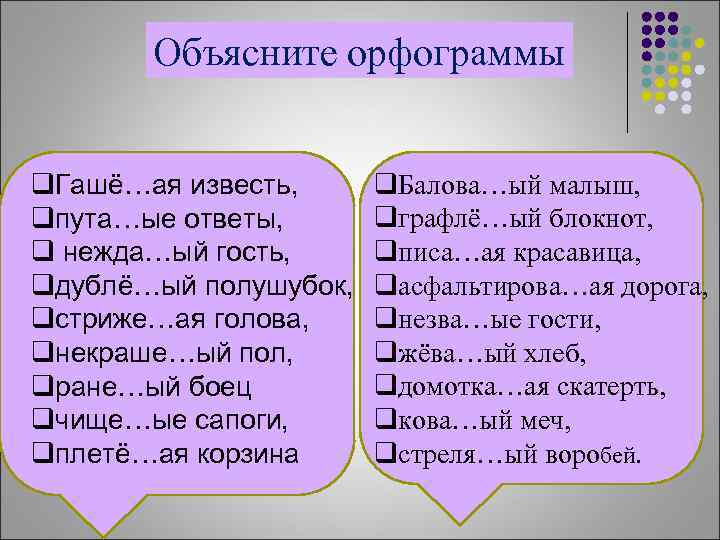 Объясните орфограммы

❑Гашё…ая известь,
❑пута…ые ответы,
❑ нежда…ый гость,
❑дублё…ый полушубок,
❑стриже…ая голова,
❑некраше…ый пол,
❑ране…ый боец
❑чище…ые сапоги,
❑плетё…ая корзина

❑Балова…ый малыш,
❑графлё…ый блокнот,
❑писа…ая красавица,
❑асфальтирова…ая дорога,
❑незва…ые гости,
❑жёва…ый хлеб,
❑домотка…ая скатерть,
❑кова…ый меч,
❑стреля…ый воробей.